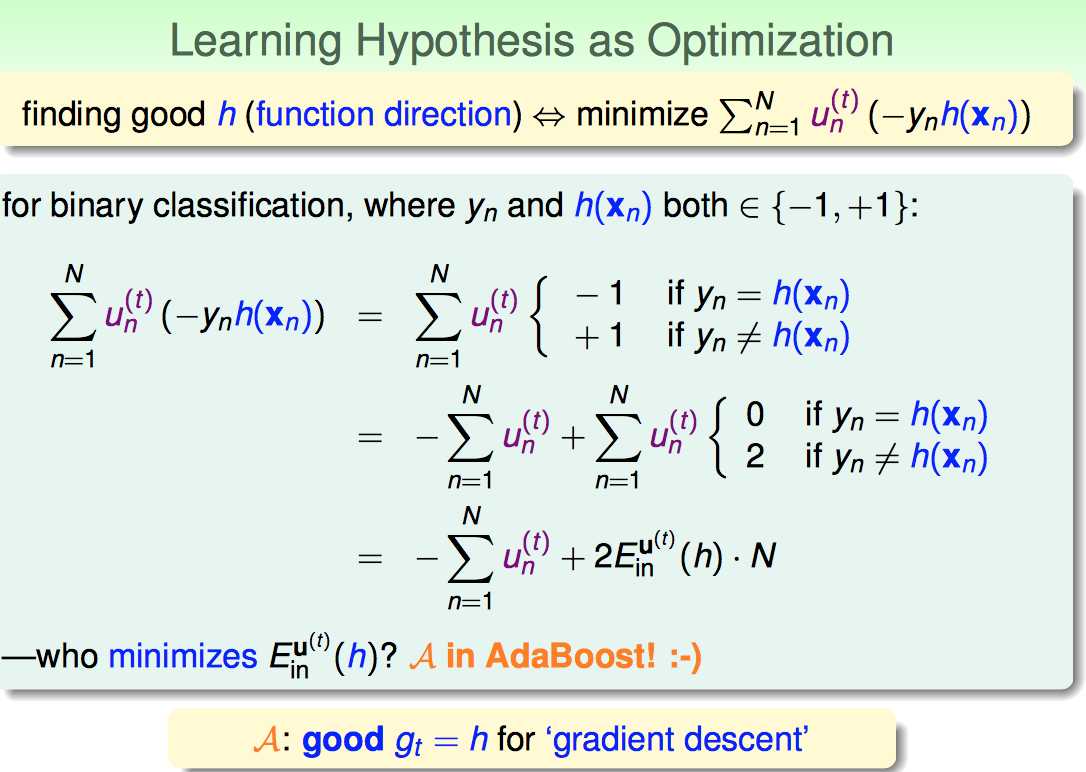 Learning Hypothesis as Optimization

finding good $h$ (function direction) $\Leftrightarrow$ minimize $\sum_{n=1}^{N} u_n^{(t)} (-y_n h(\mathbf{x}_n))$

for binary classification, where $y_n$ and $h(\mathbf{x}_n)$ both $\in \{-1, +1\}$:

$\sum_{n=1}^{N} u_n^{(t)} (-y_n h(\mathbf{x}_n)) = \sum_{n=1}^{N} u_n^{(t)} \begin{cases} -1 & \text{if } y_n = h(\mathbf{x}_n) \\ +1 & \text{if } y_n \neq h(\mathbf{x}_n) \end{cases}$

$= -\sum_{n=1}^{N} u_n^{(t)} + \sum_{n=1}^{N} u_n^{(t)} \begin{cases} 0 & \text{if } y_n = h(\mathbf{x}_n) \\ 2 & \text{if } y_n \neq h(\mathbf{x}_n) \end{cases}$

$= -\sum_{n=1}^{N} u_n^{(t)} + 2E_{\text{in}}^{\mathbf{u}^{(t)}}(h) \cdot N$

—who minimizes $E_{\text{in}}^{\mathbf{u}^{(t)}}(h)$? $\mathcal{A}$ in AdaBoost! :-)

$\mathcal{A}$: good $g_t = h$ for 'gradient descent'